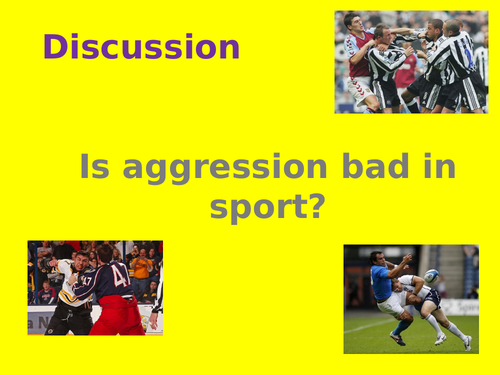 Discussion

Is aggression bad in sport?